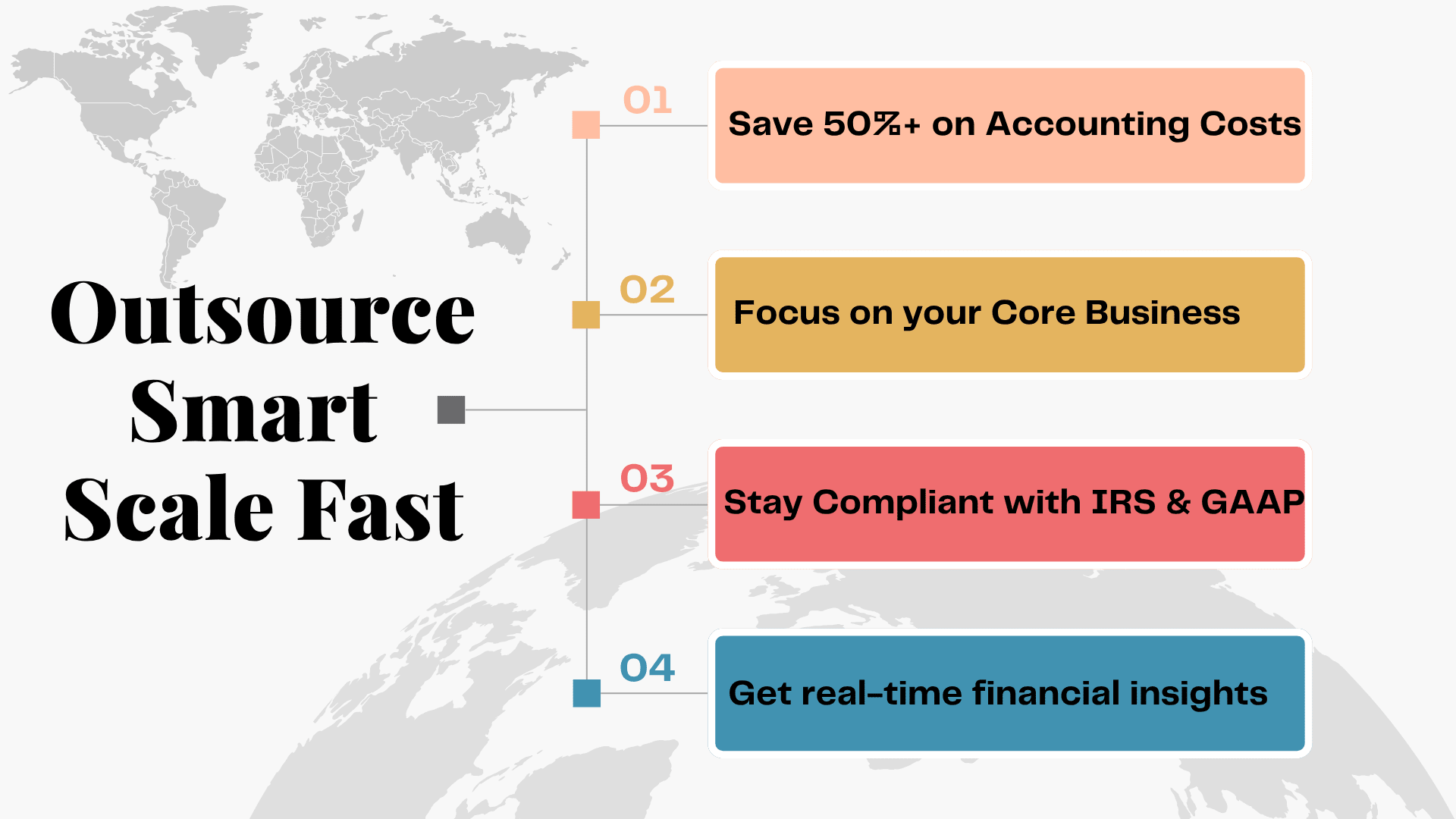 Outsource Smart Scale Fast

01
Save 50%+ on Accounting Costs

02
Focus on your Core Business

03
Stay Compliant with IRS & GAAP

04
Get real-time financial insights